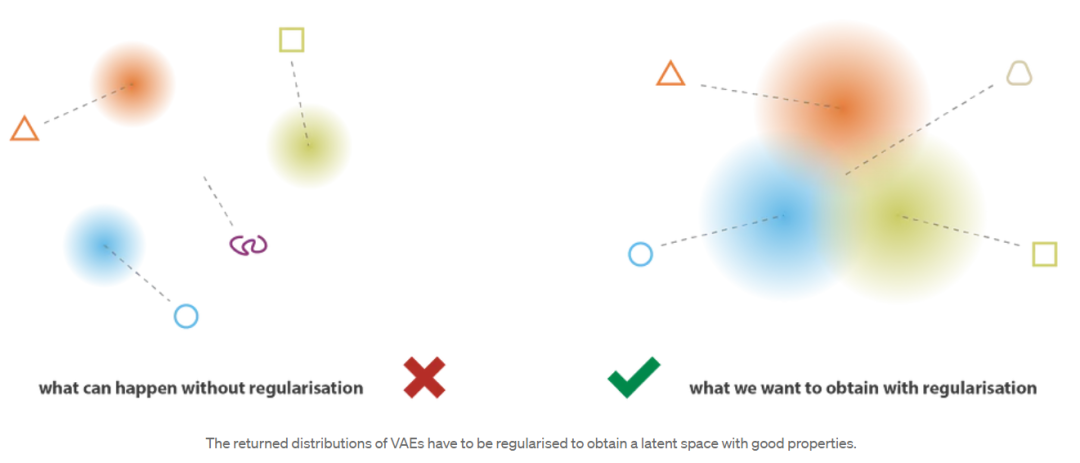 what can happen without regularisation

what we want to obtain with regularisation

The returned distributions of VAEs have to be regularised to obtain a latent space with good properties.